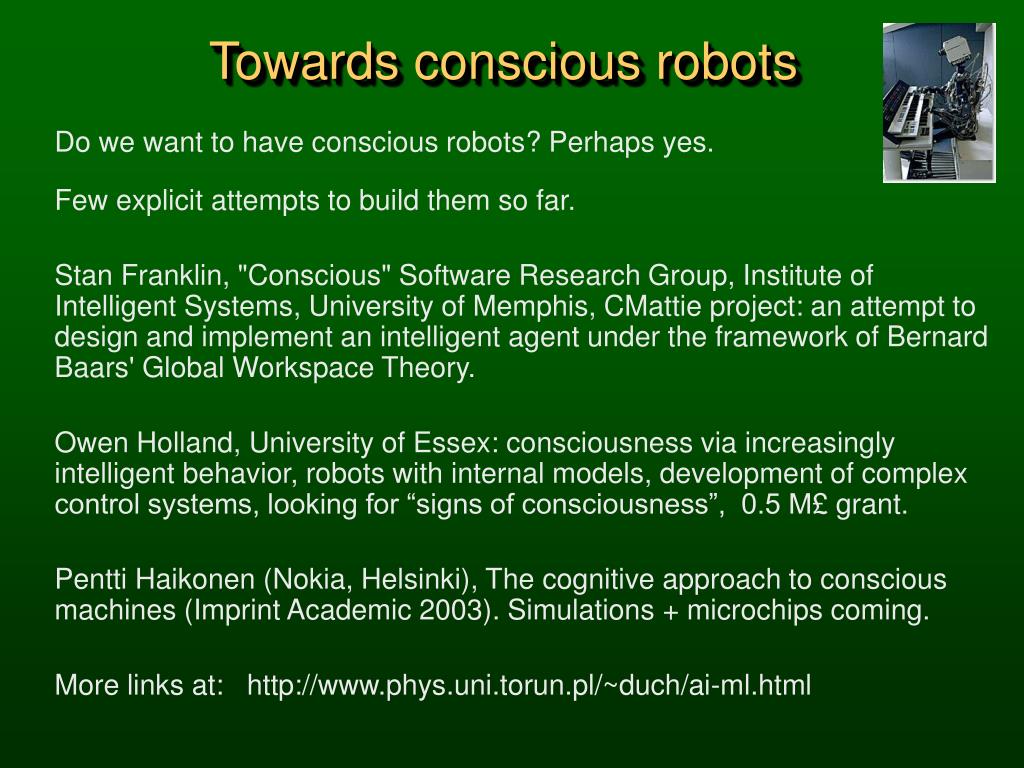 Towards conscious robots

Do we want to have conscious robots? Perhaps yes.

Few explicit attempts to build them so far.

Stan Franklin, "Conscious" Software Research Group, Institute of Intelligent Systems, University of Memphis, CMattie project: an attempt to design and implement an intelligent agent under the framework of Bernard Baars' Global Workspace Theory.

Owen Holland, University of Essex: consciousness via increasingly intelligent behavior, robots with internal models, development of complex control systems, looking for “signs of consciousness”, 0.5 M£ grant.

Pentti Haikonen (Nokia, Helsinki), The cognitive approach to conscious machines (Imprint Academic 2003). Simulations + microchips coming.

More links at: http://www.phys.uni.torun.pl/~duch/ai-ml.html